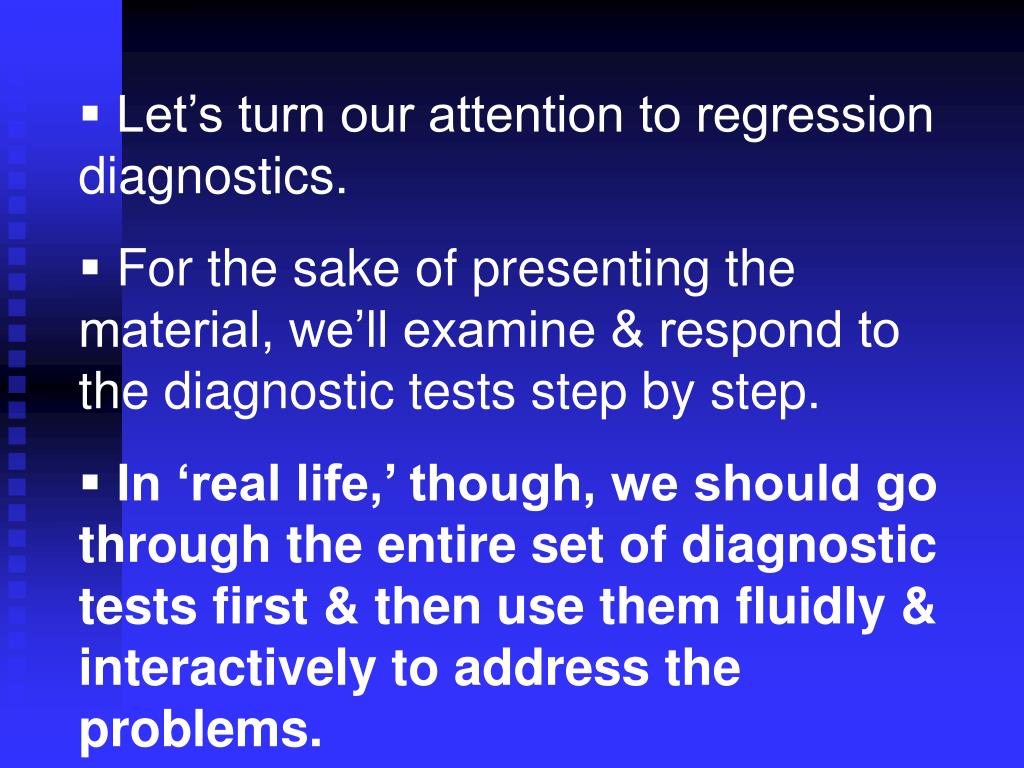 ▪ Let’s turn our attention to regression diagnostics.

▪ For the sake of presenting the material, we’ll examine & respond to the diagnostic tests step by step.

▪ In ‘real life,’ though, we should go through the entire set of diagnostic tests first & then use them fluidly & interactively to address the problems.